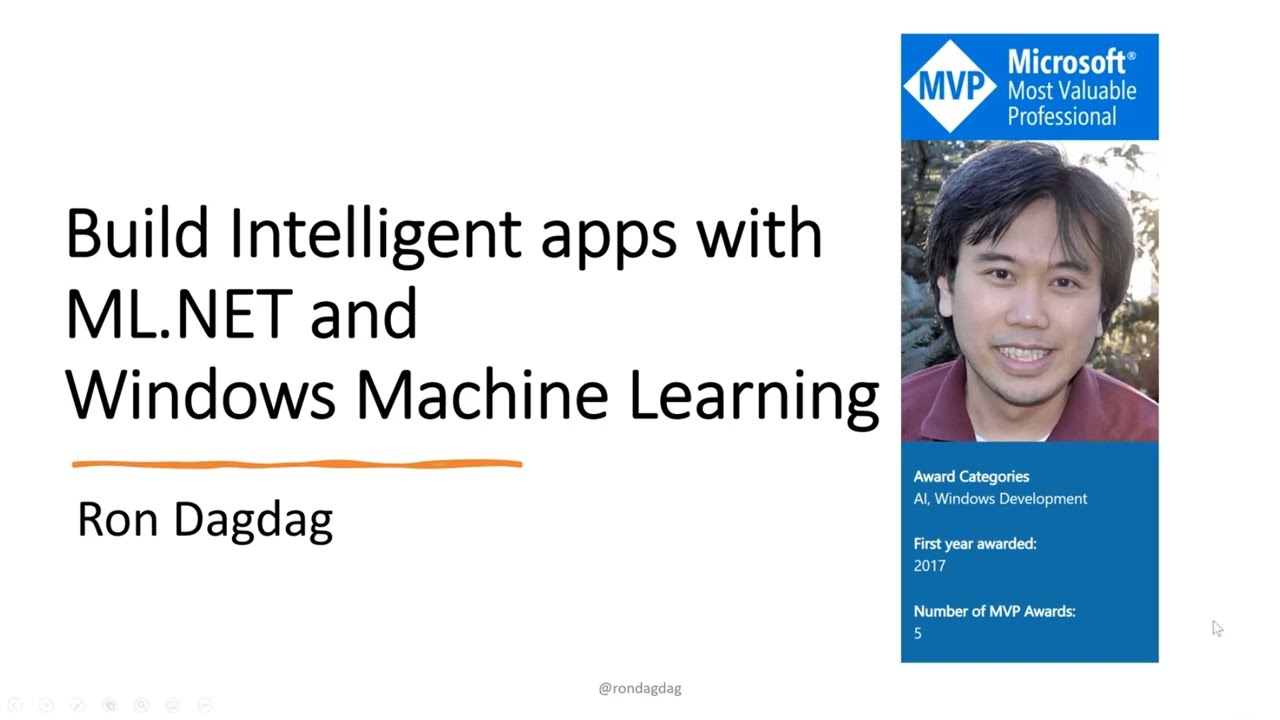 Build Intelligent apps with ML.NET and Windows Machine Learning

Ron Dagdag

MVP Microsoft® Most Valuable Professional

Award Categories
AI, Windows Development

First year awarded:
2017

Number of MVP Awards:
5

@rondagdag